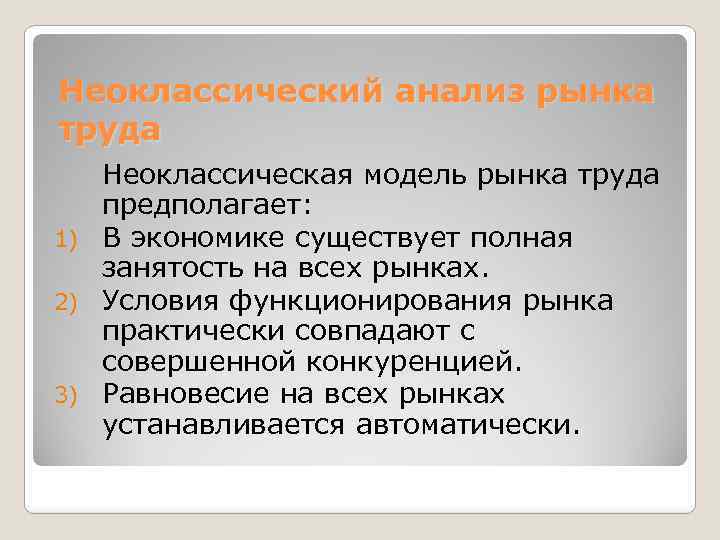 Неоклассический анализ рынка труда

Неоклассическая модель рынка труда предполагает:

1) В экономике существует полная занятость на всех рынках.
2) Условия функционирования рынка практически совпадают с совершенной конкуренцией.
3) Равновесие на всех рынках устанавливается автоматически.